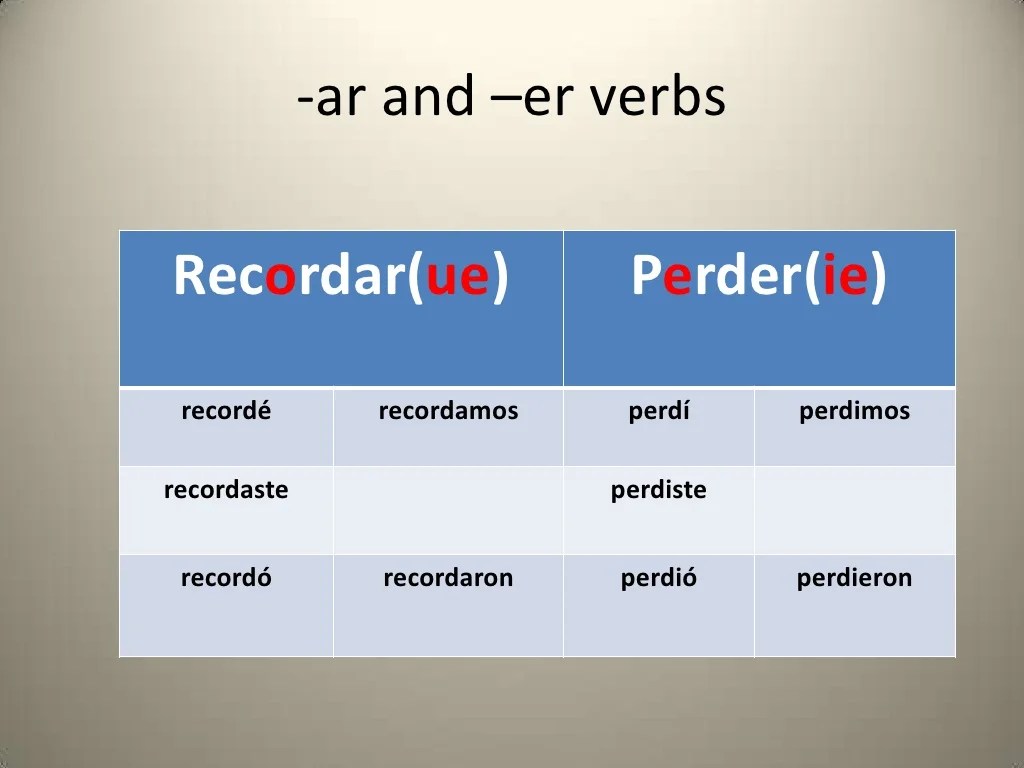 -ar and –er verbs

| Recordar(ue) | | Perder(ie) | |
|---|---|---|---|
| recordé | recordamos | perdí | perdimos |
| recordaste | | perdiste | |
| recordó | recordaron | perdió | perdieron |